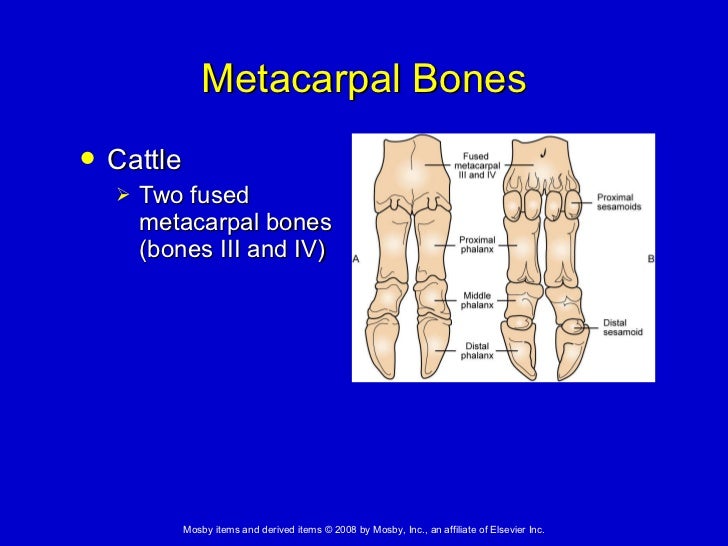 Metacarpal Bones

• Cattle
  ➢ Two fused metacarpal bones (bones III and IV)

Fused metacarpal III and IV

Proximal sesamoids

Proximal phalanx

A

B

Middle phalanx

Distal sesamoid

Distal phalanx

Mosby items and derived items © 2008 by Mosby, Inc., an affiliate of Elsevier Inc.